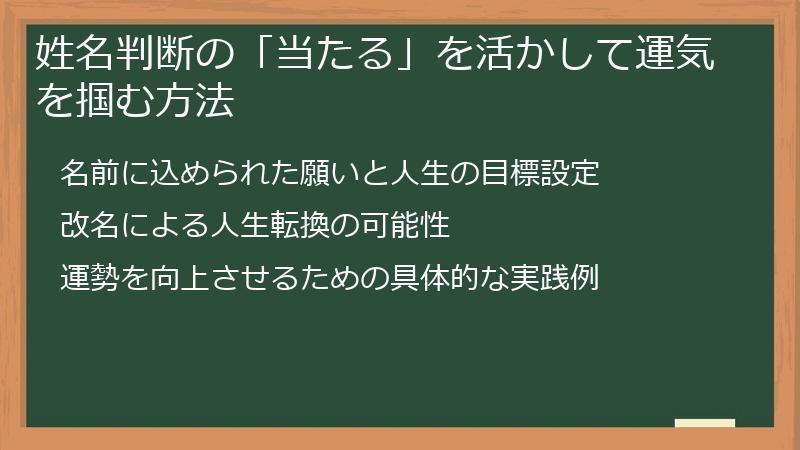 姓名判断の「当たる」を活かして運気を掴む方法

名前に込められた願いと人生の目標設定

改名による人生転換の可能性

運勢を向上させるための具体的な実践例